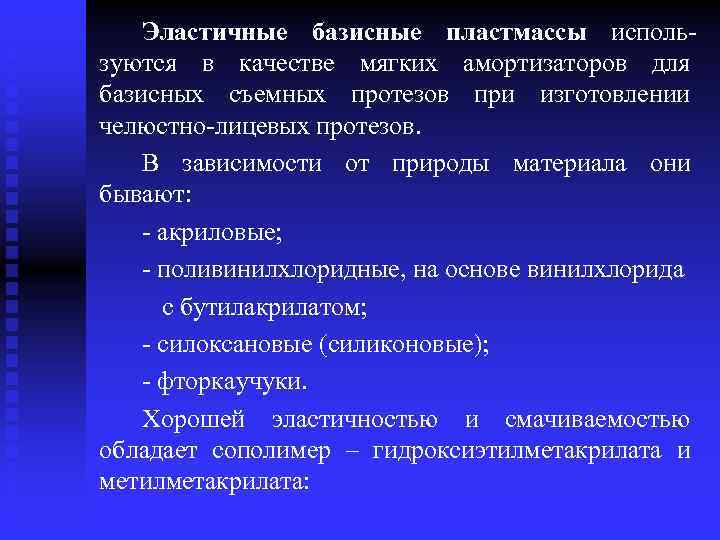 Эластичные базисные пластмассы используются в качестве мягких амортизаторов для базисных съемных протезов при изготовлении челюстно-лицевых протезов.

В зависимости от природы материала они бывают:

- акриловые;

- поливинилхлоридные, на основе винилхлорида с бутилакрилатом;

- силоксановые (силиконовые);

- фторкаучуки.

Хорошей эластичностью и смачиваемостью обладает сополимер – гидроксиэтилметакрилата и метилметакрилата: